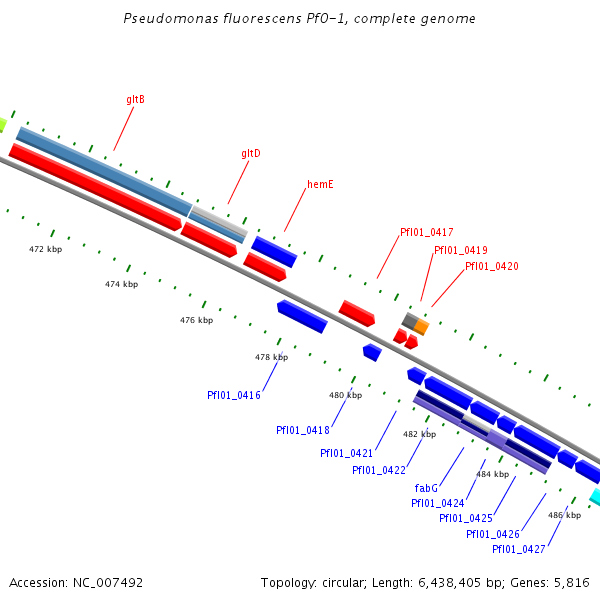 Pseudomonas fluorescens Pf0-1, complete genome

gltB

gltD

hemE

Pfl01_0417

Pfl01_0419

Pfl01_0420

472 kbp

474 kbp

476 kbp

478 kbp

480 kbp

482 kbp

484 kbp

486 kbp

Pfl01_0416

Pfl01_0418

Pfl01_0421

Pfl01_0422

fabG

Pfl01_0424

Pfl01_0425

Pfl01_0426

Pfl01_0427

Accession: NC_007492

Topology: circular; Length: 6,438,405 bp; Genes: 5,816